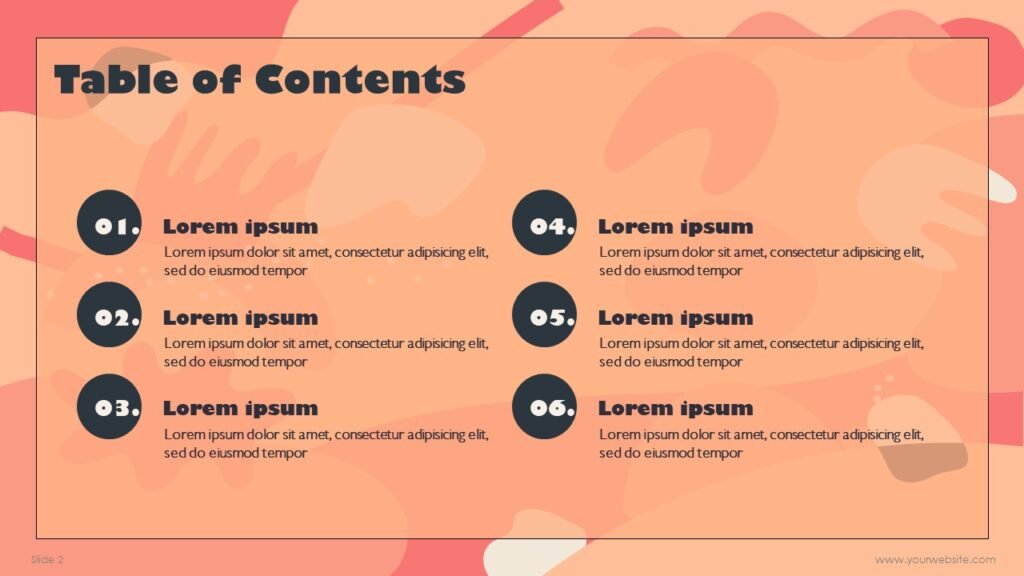 Table of Contents

01. Lorem ipsum
Lorem ipsum dolor sit amet, consectetur adipisicing elit, sed do eiusmod tempor

02. Lorem ipsum
Lorem ipsum dolor sit amet, consectetur adipisicing elit, sed do eiusmod tempor

03. Lorem ipsum
Lorem ipsum dolor sit amet, consectetur adipisicing elit, sed do eiusmod tempor

04. Lorem ipsum
Lorem ipsum dolor sit amet, consectetur adipisicing elit, sed do eiusmod tempor

05. Lorem ipsum
Lorem ipsum dolor sit amet, consectetur adipisicing elit, sed do eiusmod tempor

06. Lorem ipsum
Lorem ipsum dolor sit amet, consectetur adipisicing elit, sed do eiusmod tempor

Slide 2

www.yourwebsite.com